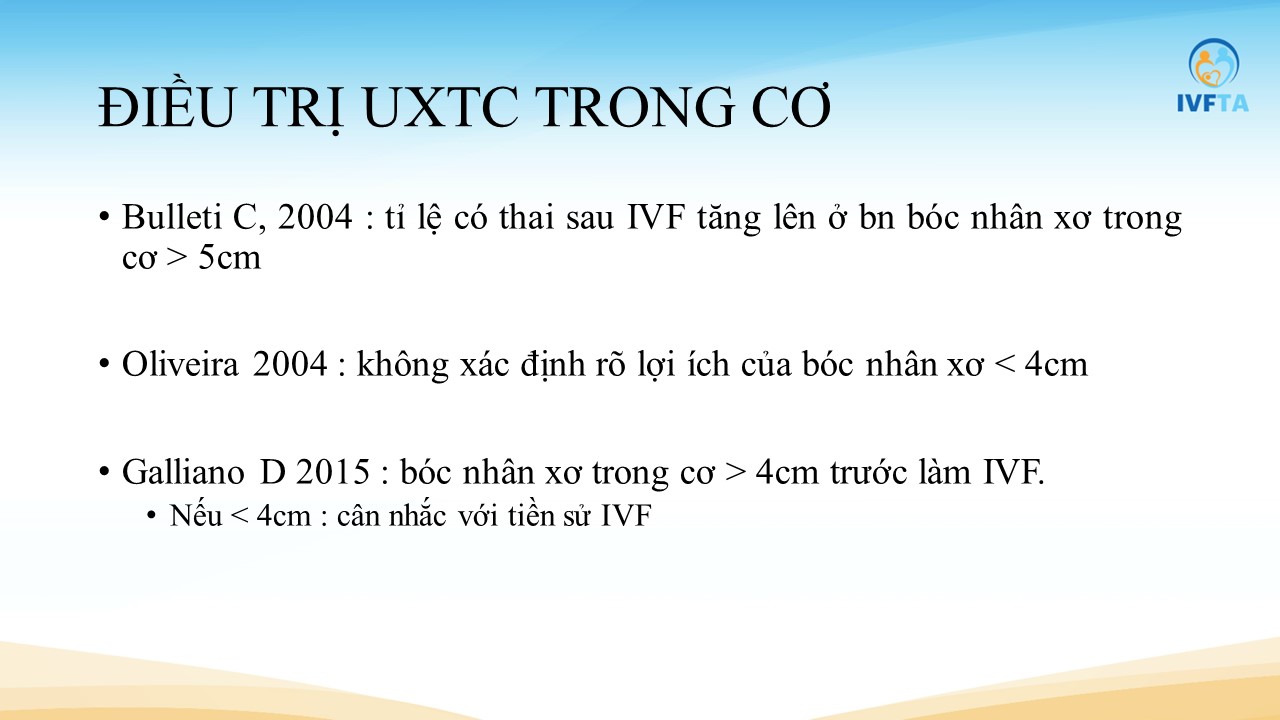 IVFTA

ĐIỀU TRỊ UXTC TRONG CƠ

• Bulleti C, 2004 : tỉ lệ có thai sau IVF tăng lên ở bn bóc nhân xơ trong cơ > 5cm

• Oliveira 2004 : không xác định rõ lợi ích của bóc nhân xơ < 4cm

• Galliano D 2015 : bóc nhân xơ trong cơ > 4cm trước làm IVF.
  • Nếu < 4cm : cân nhắc với tiền sử IVF